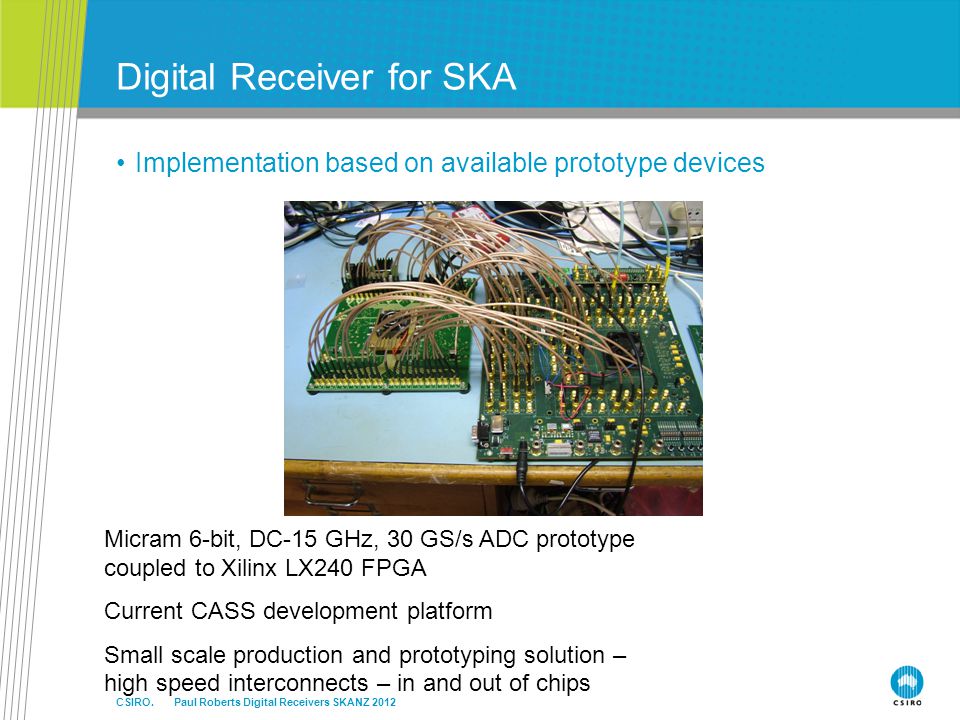 Digital Receiver for SKA

• Implementation based on available prototype devices

Micram 6-bit, DC-15 GHz, 30 GS/s ADC prototype coupled to Xilinx LX240 FPGA

Current CASS development platform

Small scale production and prototyping solution – high speed interconnects – in and out of chips

CSIRO. Paul Roberts Digital Receivers SKANZ 2012

CSIRO